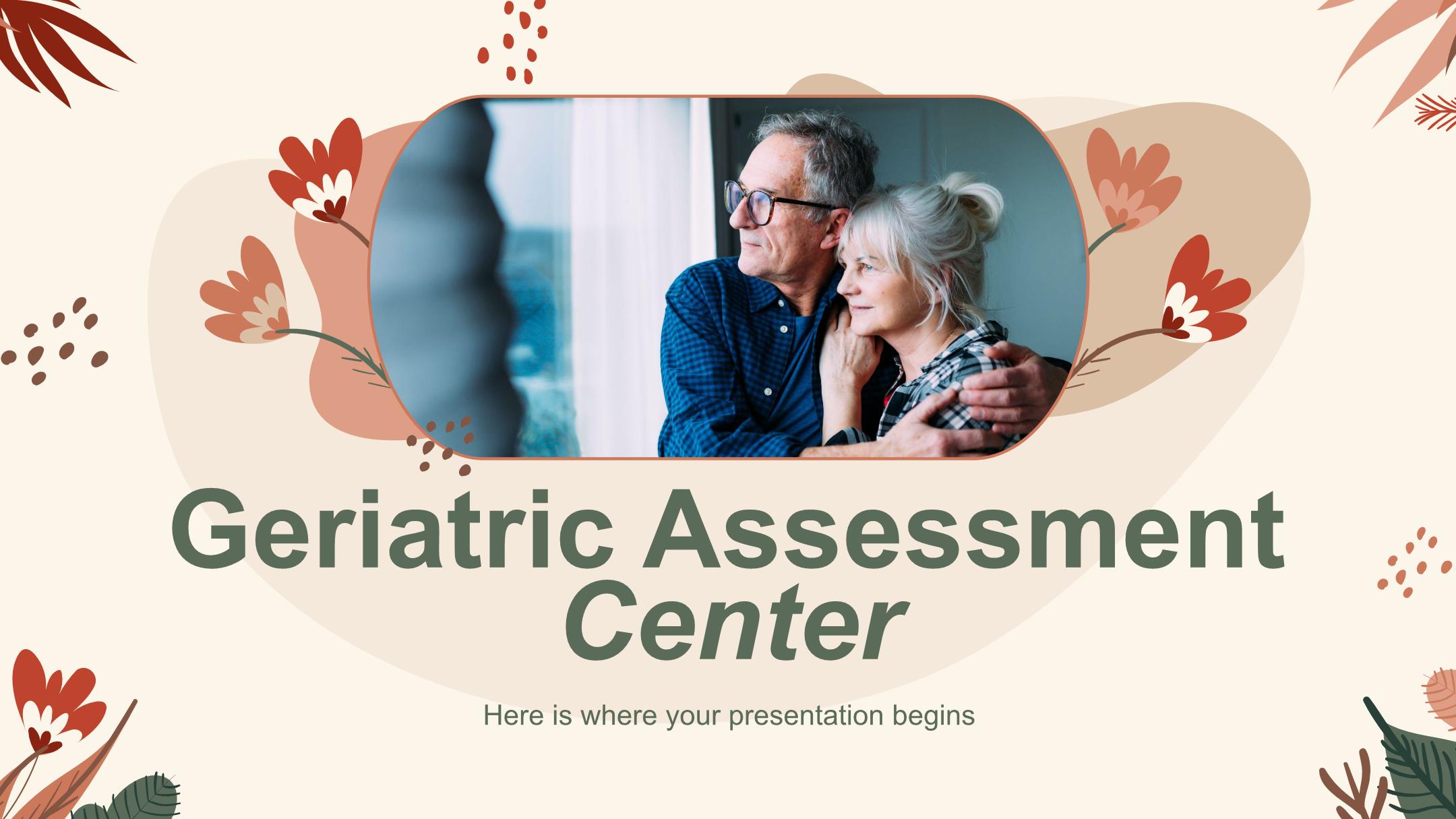 Geriatric Assessment Center

Here is where your presentation begins